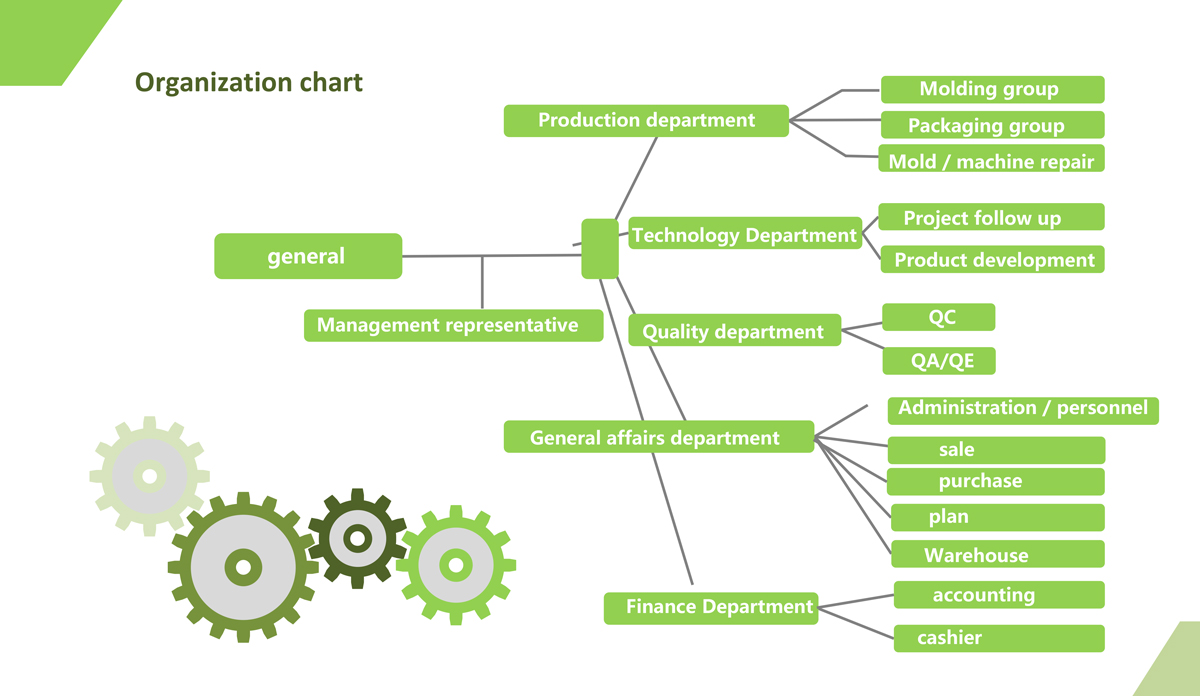 Organization chart

general

Management representative

Production department

Molding group

Packaging group

Mold / machine repair

Technology Department

Project follow up

Product development

Quality department

QC

QA/QE

General affairs department

Administration / personnel

sale

purchase

plan

Warehouse

Finance Department

accounting

cashier